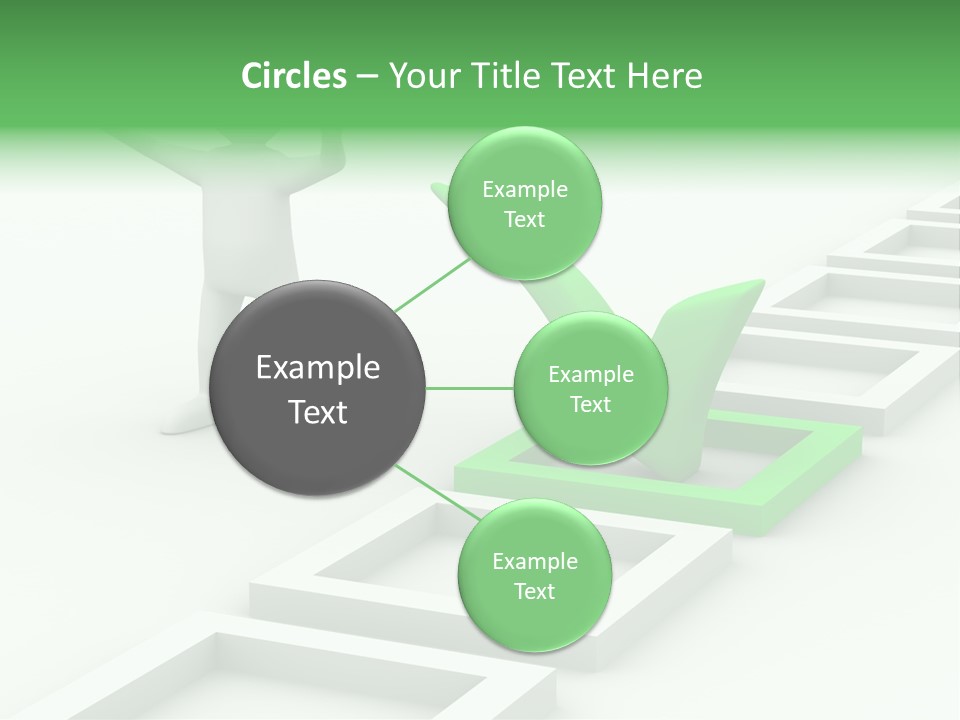 Circles – Your Title Text Here

Example Text

Example Text

Example Text

Example Text